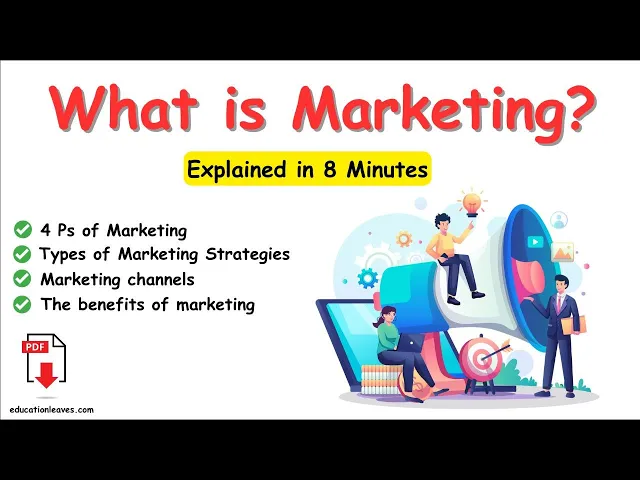 What is Marketing?

Explained in 8 Minutes

4 Ps of Marketing
Types of Marketing Strategies
Marketing channels
The benefits of marketing

PDF

educationleaves.com